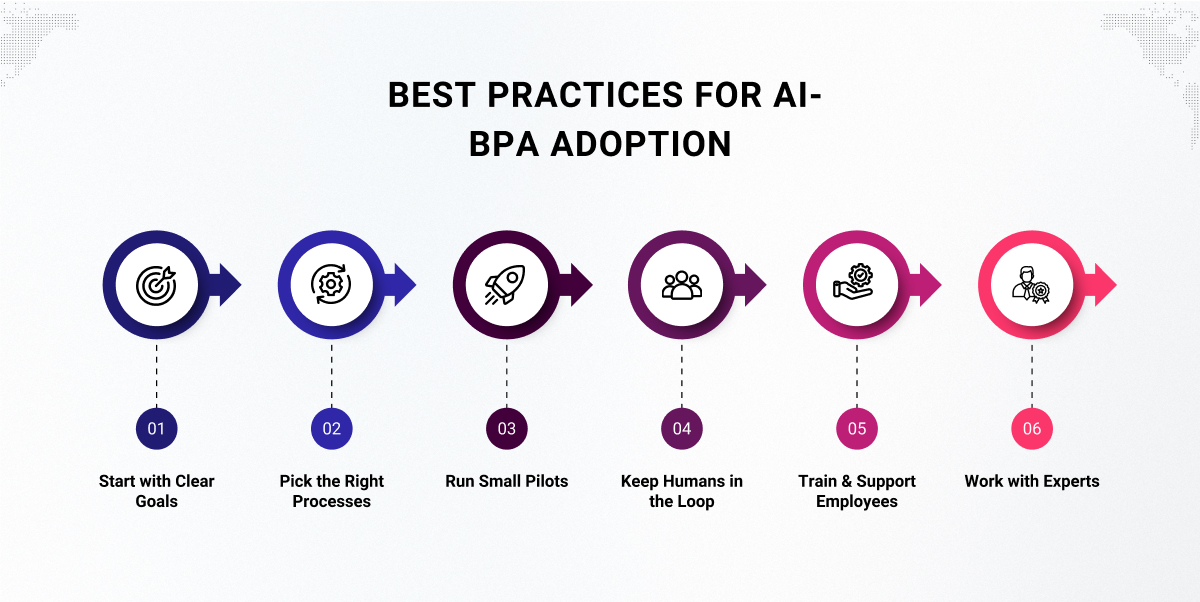 BEST PRACTICES FOR AI-BPA ADOPTION

01
Start with Clear Goals

02
Pick the Right Processes

03
Run Small Pilots

04
Keep Humans in the Loop

05
Train & Support Employees

06
Work with Experts